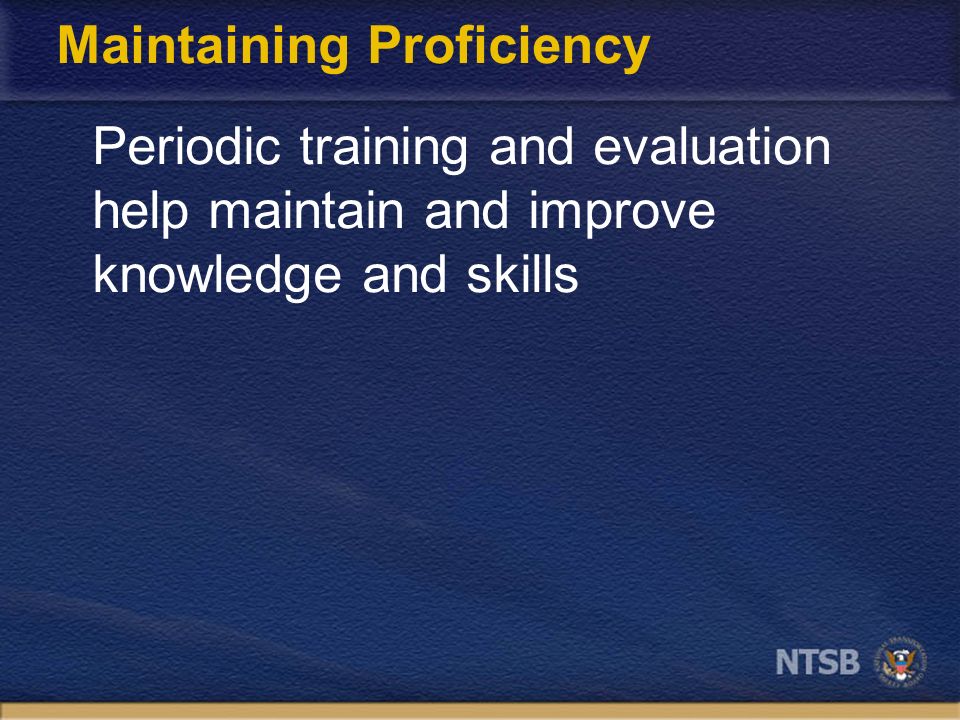 Maintaining Proficiency

Periodic training and evaluation help maintain and improve knowledge and skills

NTSB